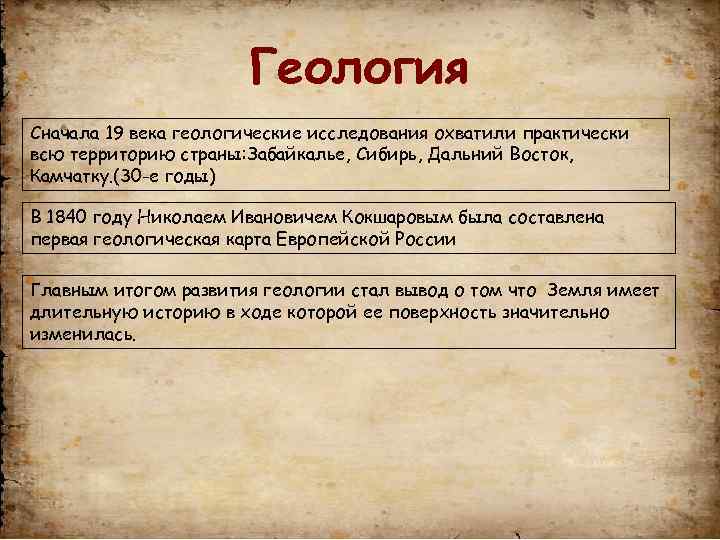 Геология

Сначала 19 века геологические исследования охватили практически всю территорию страны:Забайкалье, Сибирь, Дальний Восток, Камчатку.(30-е годы)

В 1840 году Николаем Ивановичем Кокшаровым была составлена первая геологическая карта Европейской России

Главным итогом развития геологии стал вывод о том что Земля имеет длительную историю в ходе которой ее поверхность значительно изменилась.